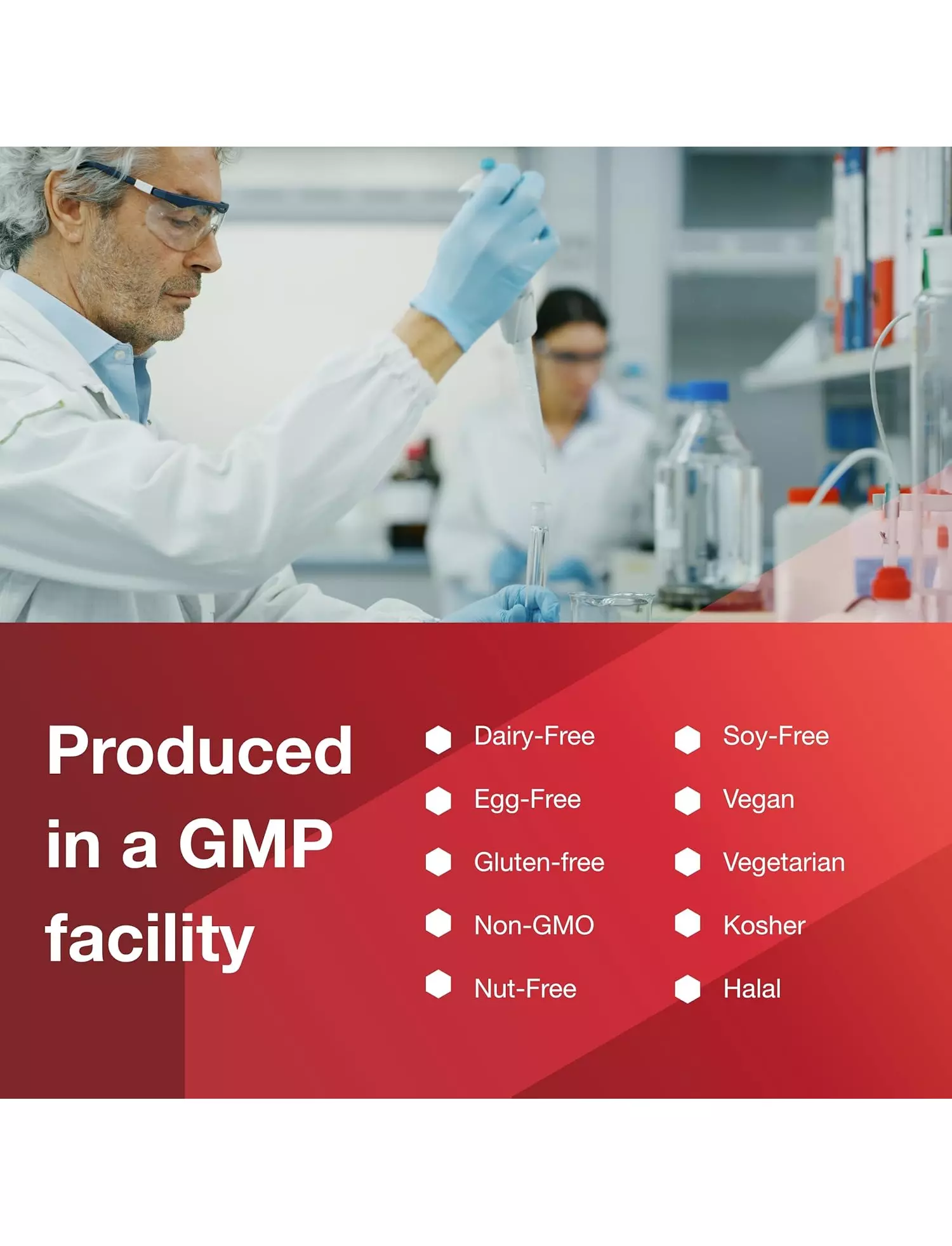 Produced in a GMP facility

Dairy-Free
Egg-Free
Gluten-free
Non-GMO
Nut-Free

Soy-Free
Vegan
Vegetarian
Kosher
Halal